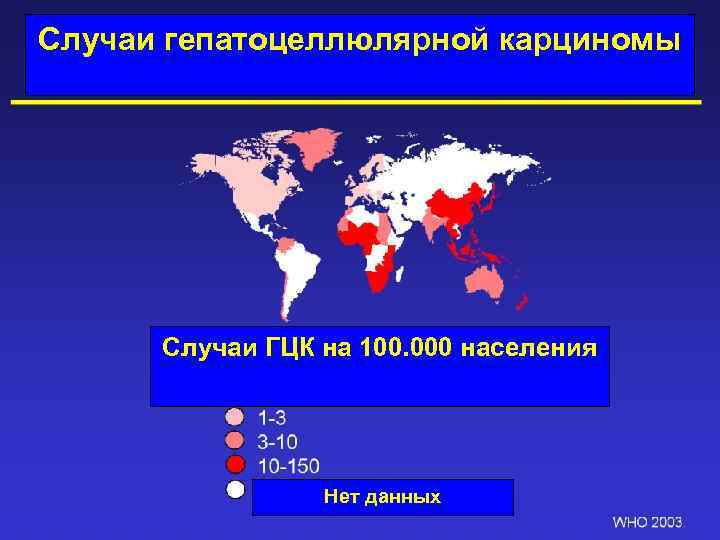 Случаи гепатоцеллюлярной карциномы

Случаи ГЦК на 100.000 населения

1-3
3-10
10-150
Нет данных

WHO 2003